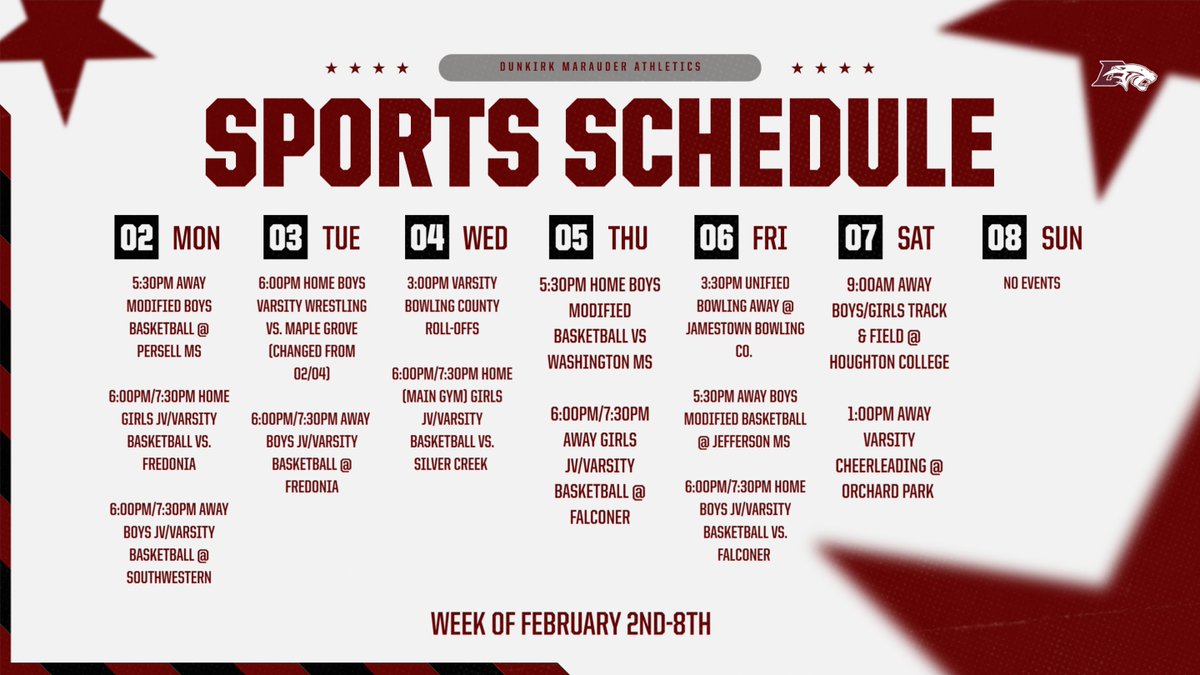 DUNKIRK MARAUDER ATHLETICS

SPORTS SCHEDULE

02 MON

5:30PM AWAY MODIFIED BOYS BASKETBALL @ PERSELL MS

6:00PM/7:30PM HOME GIRLS JV/VARSITY BASKETBALL VS. FREDONIA

6:00PM/7:30PM AWAY BOYS JV/VARSITY BASKETBALL @ SOUTHWESTERN

03 TUE

6:00PM HOME BOYS VARSITY WRESTLING VS. MAPLE GROVE (CHANGED FROM 02/04)

6:00PM/7:30PM AWAY BOYS JV/VARSITY BASKETBALL @ FREDONIA

04 WED

3:00PM VARSITY BOWLING COUNTY ROLL-OFFS

6:00PM/7:30PM HOME (MAIN GYM) GIRLS JV/VARSITY BASKETBALL VS. SILVER CREEK

05 THU

5:30PM HOME BOYS MODIFIED BASKETBALL VS WASHINGTON MS

6:00PM/7:30PM AWAY GIRLS JV/VARSITY BASKETBALL @ FALCONER

06 FRI

3:30PM UNIFIED BOWLING AWAY @ JAMESTOWN BOWLING CO.

5:30PM AWAY BOYS MODIFIED BASKETBALL @ JEFFERSON MS

6:00PM/7:30PM HOME BOYS JV/VARSITY BASKETBALL VS. FALCONER

07 SAT

9:00AM AWAY BOYS/GIRLS TRACK & FIELD @ HOUGHTON COLLEGE

1:00PM AWAY VARSITY CHEERLEADING @ ORCHARD PARK

08 SUN

NO EVENTS

WEEK OF FEBRUARY 2ND-8TH